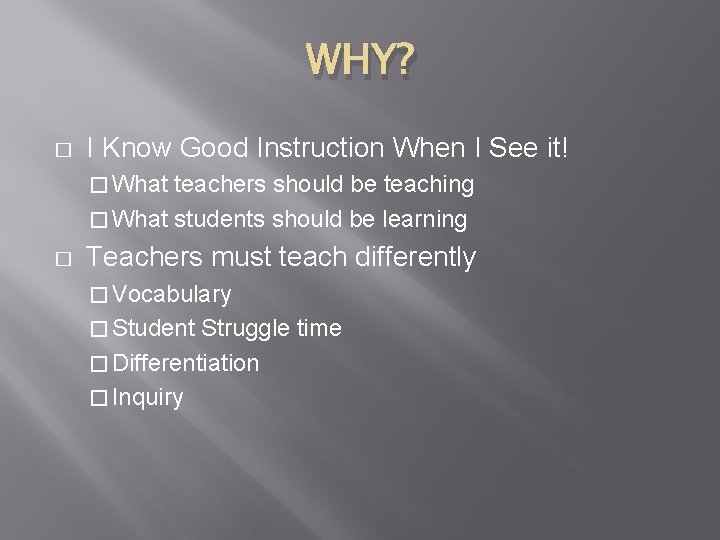 WHY?

I Know Good Instruction When I See it!
What teachers should be teaching
What students should be learning

Teachers must teach differently
Vocabulary
Student Struggle time
Differentiation
Inquiry